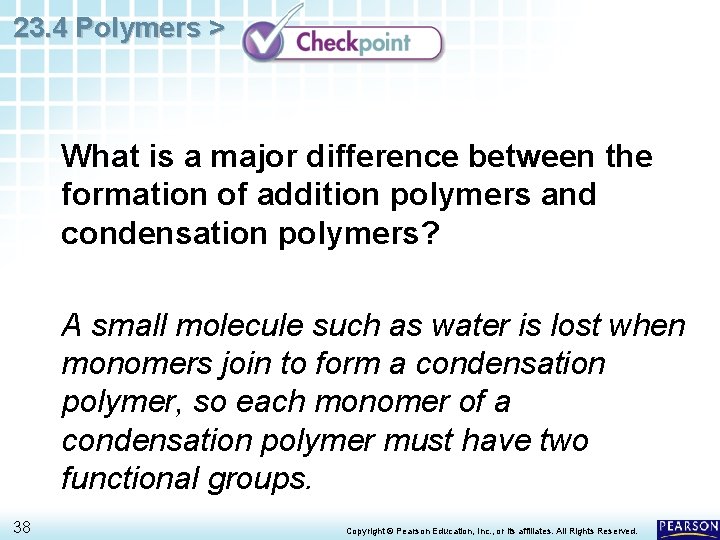 23.4 Polymers >

Checkpoint

What is a major difference between the formation of addition polymers and condensation polymers?

A small molecule such as water is lost when monomers join to form a condensation polymer, so each monomer of a condensation polymer must have two functional groups.

38

Copyright © Pearson Education, Inc., or its affiliates. All Rights Reserved.

PEARSON